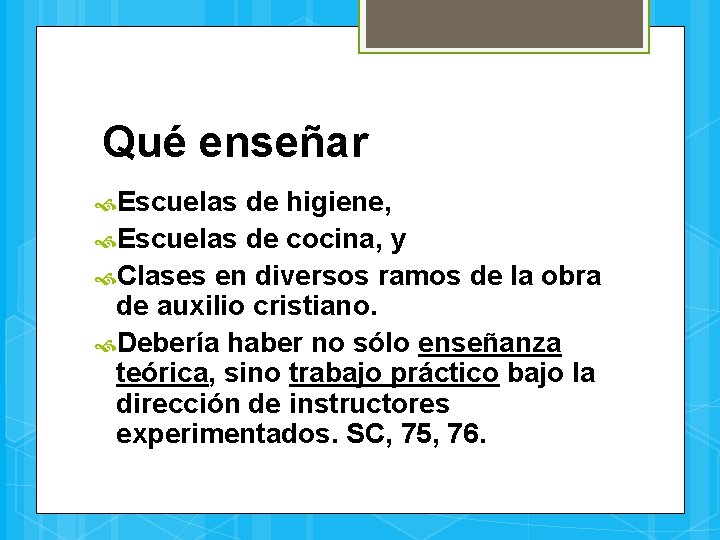 Qué enseñar

Escuelas de higiene,

Escuelas de cocina, y

Clases en diversos ramos de la obra de auxilio cristiano.

Debería haber no sólo enseñanza teórica, sino trabajo práctico bajo la dirección de instructores experimentados. SC, 75, 76.